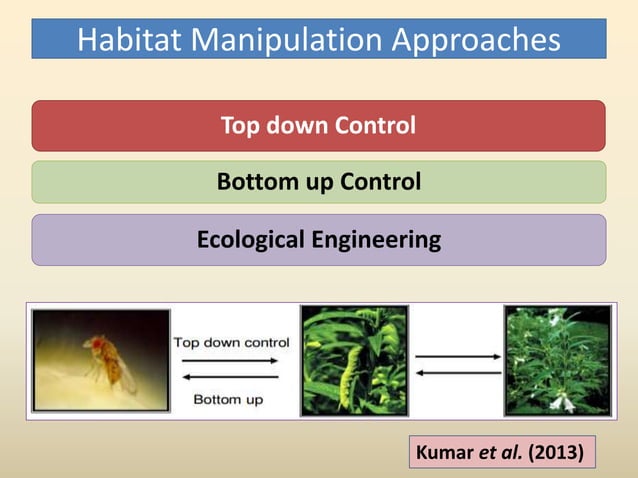 Habitat Manipulation Approaches

Top down Control

Bottom up Control

Ecological Engineering

Top down control

Bottom up

Kumar et al. (2013)